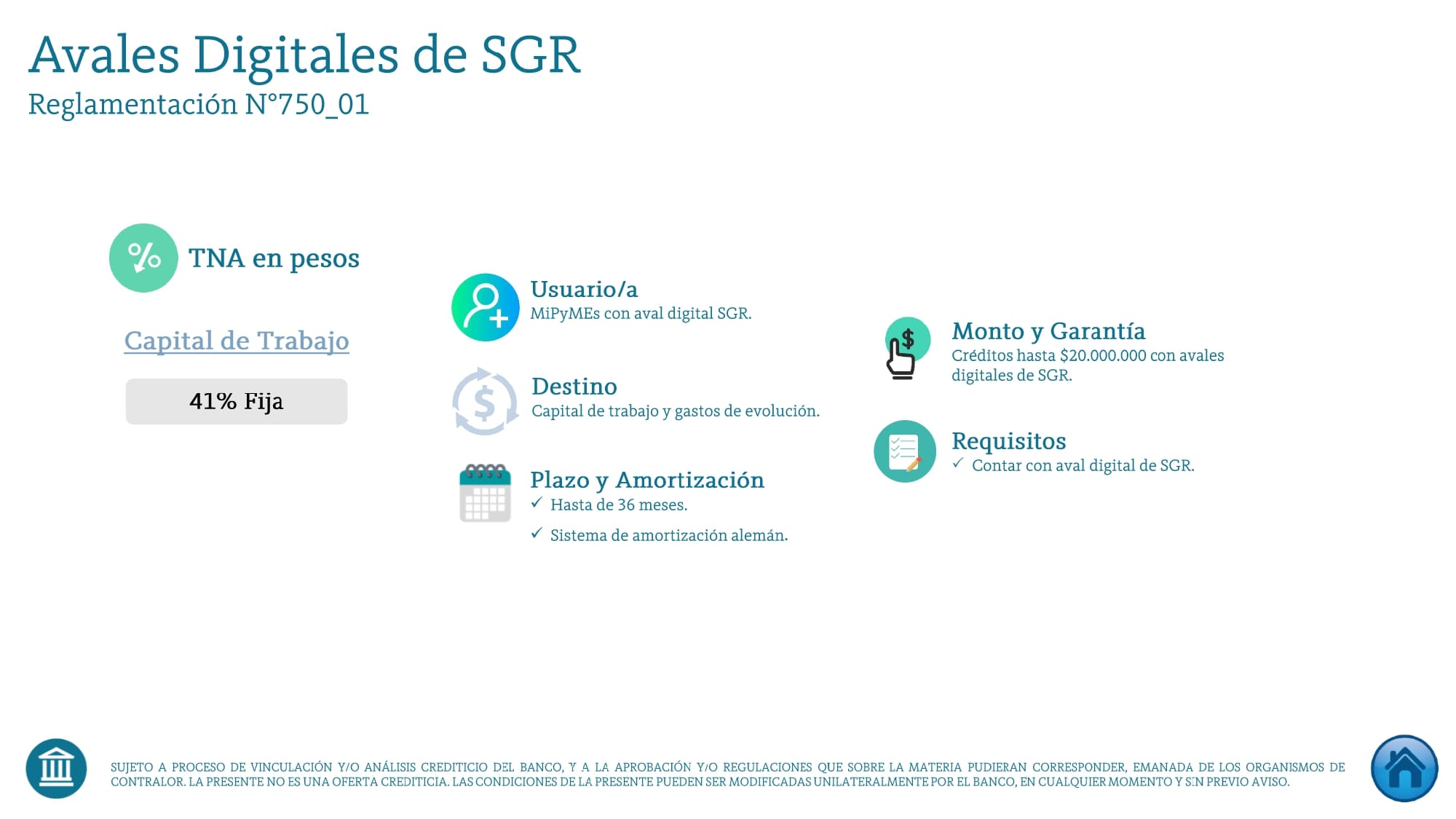 Avales Digitales de SGR
Reglamentación N°750_01

TNA en pesos

Capital de Trabajo

41% Fija

Usuario/a
MiPyMEs con aval digital SGR.

Destino
Capital de trabajo y gastos de evolución.

Plazo y Amortización
✓ Hasta de 36 meses.
✓ Sistema de amortización alemán.

Monto y Garantía
Créditos hasta $20.000.000 con avales digitales de SGR.

Requisitos
✓ Contar con aval digital de SGR.

SUJETO A PROCESO DE VINCULACIÓN Y/O ANÁLISIS CREDITICIO DEL BANCO, Y A LA APROBACIÓN Y/O REGULACIONES QUE SOBRE LA MATERIA PUDIERAN CORRESPONDER, EMANADA DE LOS ORGANISMOS DE CONTRALOR. LA PRESENTE NO ES UNA OFERTA CREDITICIA. LAS CONDICIONES DE LA PRESENTE PUEDEN SER MODIFICADAS UNILATERALMENTE POR EL BANCO, EN CUALQUIER MOMENTO Y SIN PREVIO AVISO.